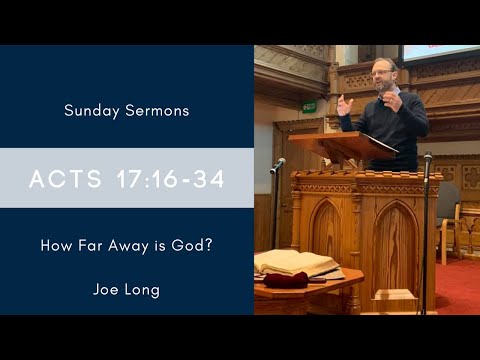 Sunday Sermons

ACTS 17:16-34

How Far Away is God?

Joe Long